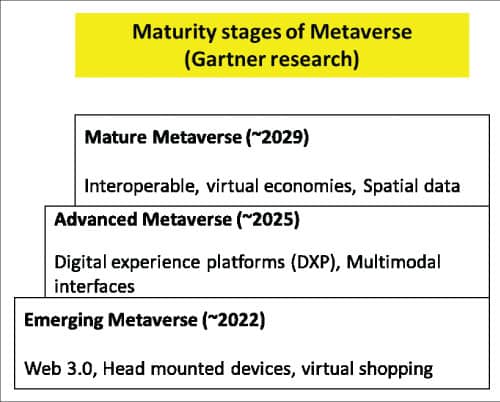 Maturity stages of Metaverse
(Gartner research)

Mature Metaverse (~2029)

Interoperable, virtual economies, Spatial data

Advanced Metaverse (~2025)

Digital experience platforms (DXP), Multimodal interfaces

Emerging Metaverse (~2022)

Web 3.0, Head mounted devices, virtual shopping